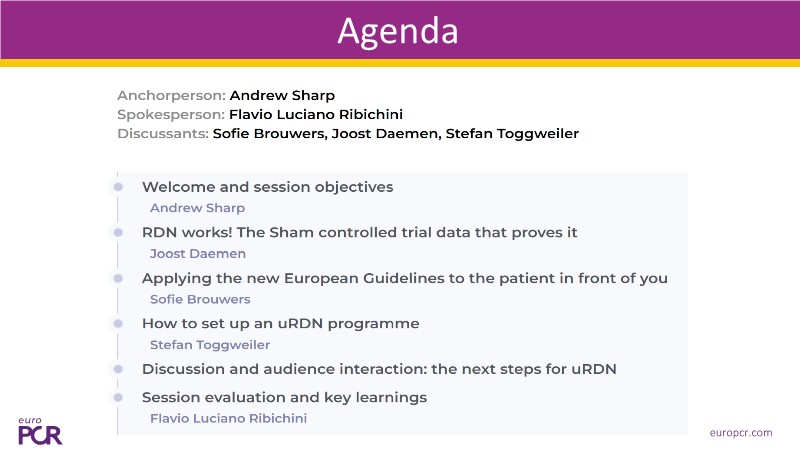 Agenda

Anchorperson: Andrew Sharp
Spokesperson: Flavio Luciano Ribichini
Discussants: Sofie Brouwers, Joost Daemen, Stefan Toggweiler

Welcome and session objectives
Andrew Sharp

RDN works! The Sham controlled trial data that proves it
Joost Daemen

Applying the new European Guidelines to the patient in front of you
Sofie Brouwers

How to set up an uRDN programme
Stefan Toggweiler

Discussion and audience interaction: the next steps for uRDN

Session evaluation and key learnings
Flavio Luciano Ribichini

euro PCR

europcr.com